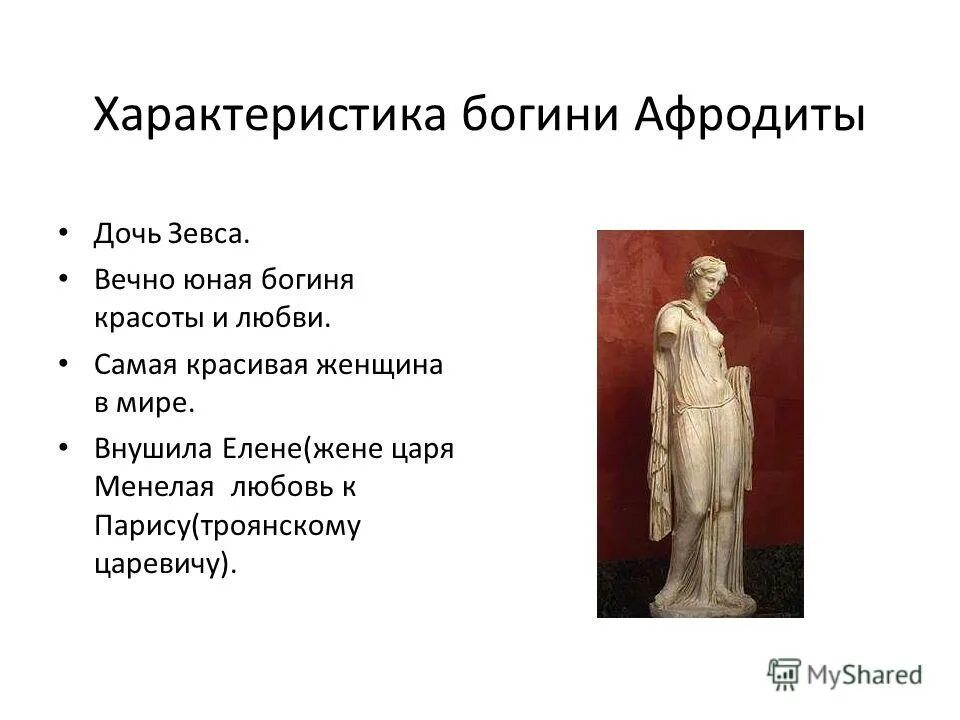 Характеристика богини Афродиты

• Дочь Зевса.
• Вечно юная богиня красоты и любви.
• Самая красивая женщина в мире.
• Внушила Елене(жене царя Менелая любовь к Парису(троянскому царевичу).

MyShared